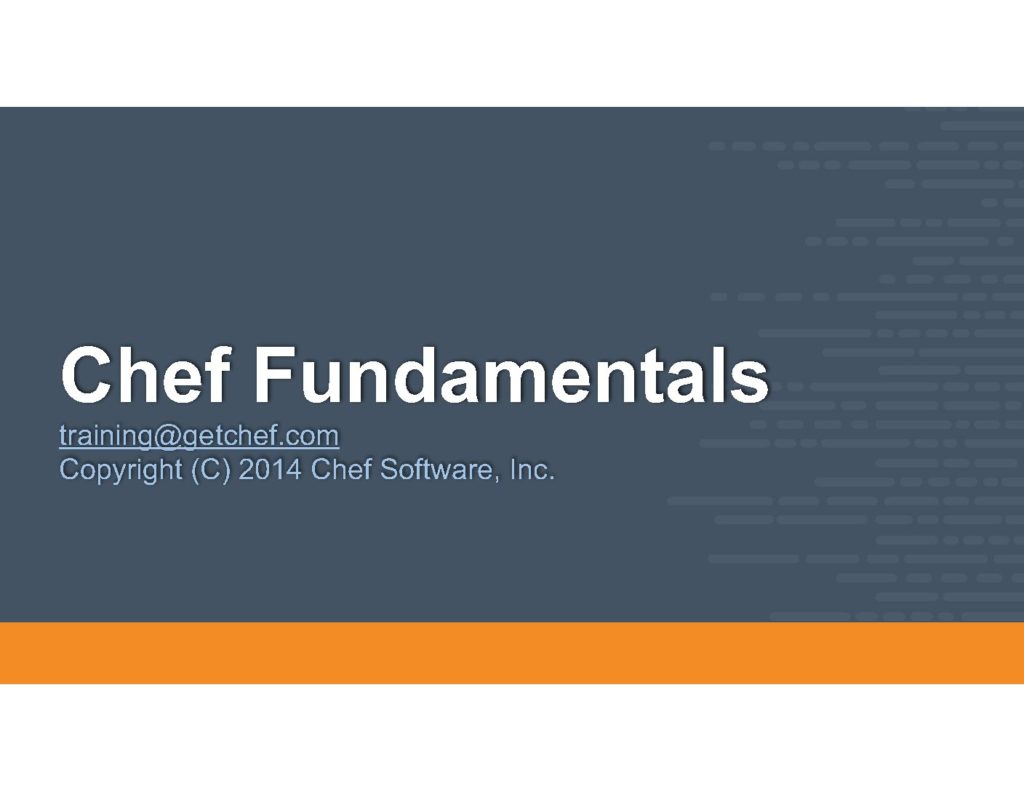 Chef Fundamentals

training@getchef.com
Copyright (C) 2014 Chef Software, Inc.